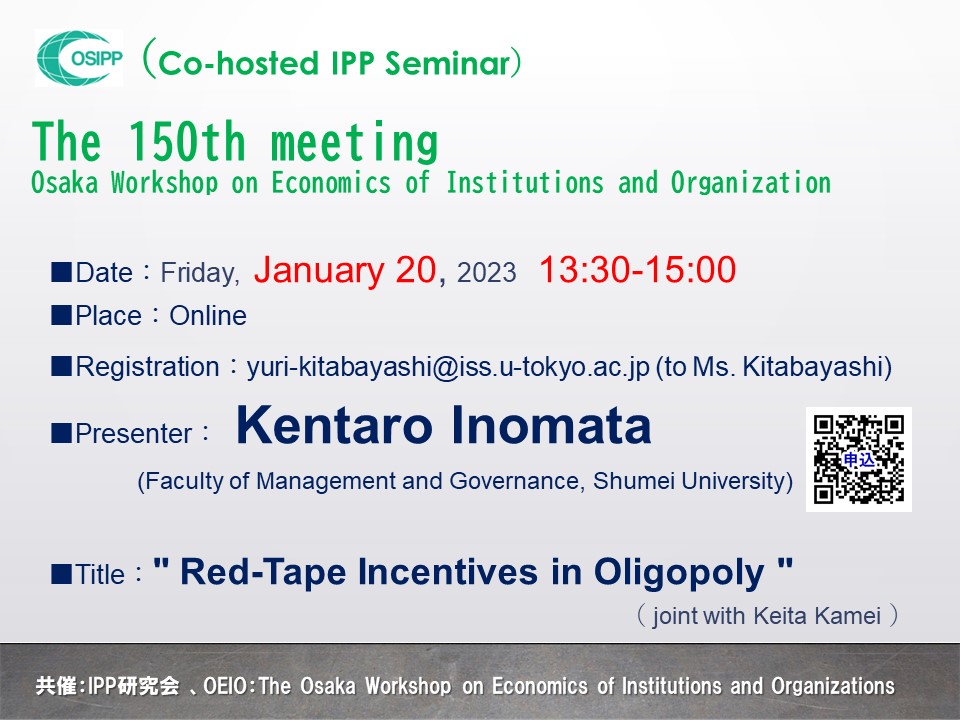 OSIPP （Co-hosted IPP Seminar）

The 150th meeting
Osaka Workshop on Economics of Institutions and Organization

■Date：Friday, January 20, 2023 13:30-15:00
■Place：Online
■Registration：yuri-kitabayashi@iss.u-tokyo.ac.jp (to Ms. Kitabayashi)
■Presenter： Kentaro Inomata
(Faculty of Management and Governance, Shumei University)

申込

■Title：" Red-Tape Incentives in Oligopoly "
（ joint with Keita Kamei ）

共催:IPP研究会 、OEIO:The Osaka Workshop on Economics of Institutions and Organizations